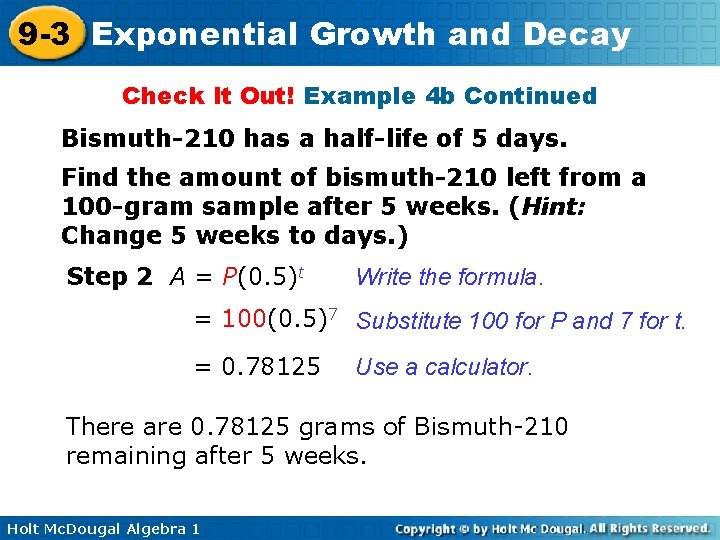 9-3 Exponential Growth and Decay

Check It Out! Example 4b Continued

Bismuth-210 has a half-life of 5 days.

Find the amount of bismuth-210 left from a 100-gram sample after 5 weeks. (Hint: Change 5 weeks to days.)

Step 2 $A = P(0.5)^t$ Write the formula.

$= 100(0.5)^7$ Substitute 100 for P and 7 for t.

$= 0.78125$ Use a calculator.

There are 0.78125 grams of Bismuth-210 remaining after 5 weeks.

Holt McDougal Algebra 1

Copyright © by Holt Mc Dougal. All Rights Reserved.